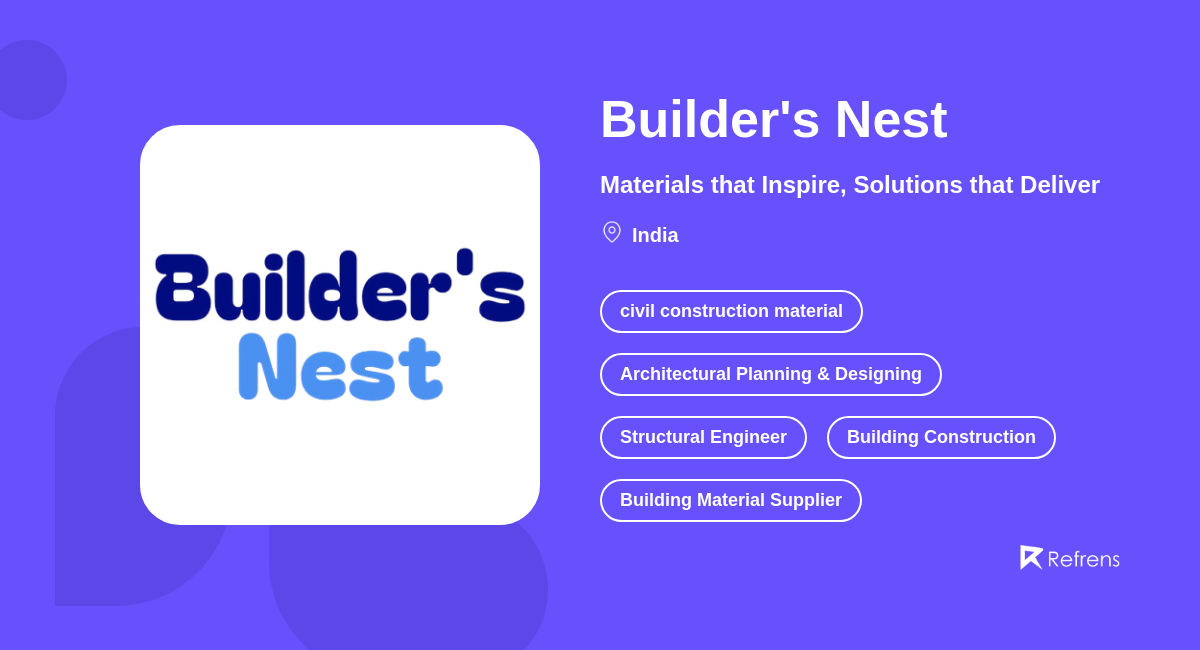 Builder's Nest

Builder's Nest

Materials that Inspire, Solutions that Deliver

India

civil construction material

Architectural Planning & Designing

Structural Engineer

Building Construction

Building Material Supplier

Refrens